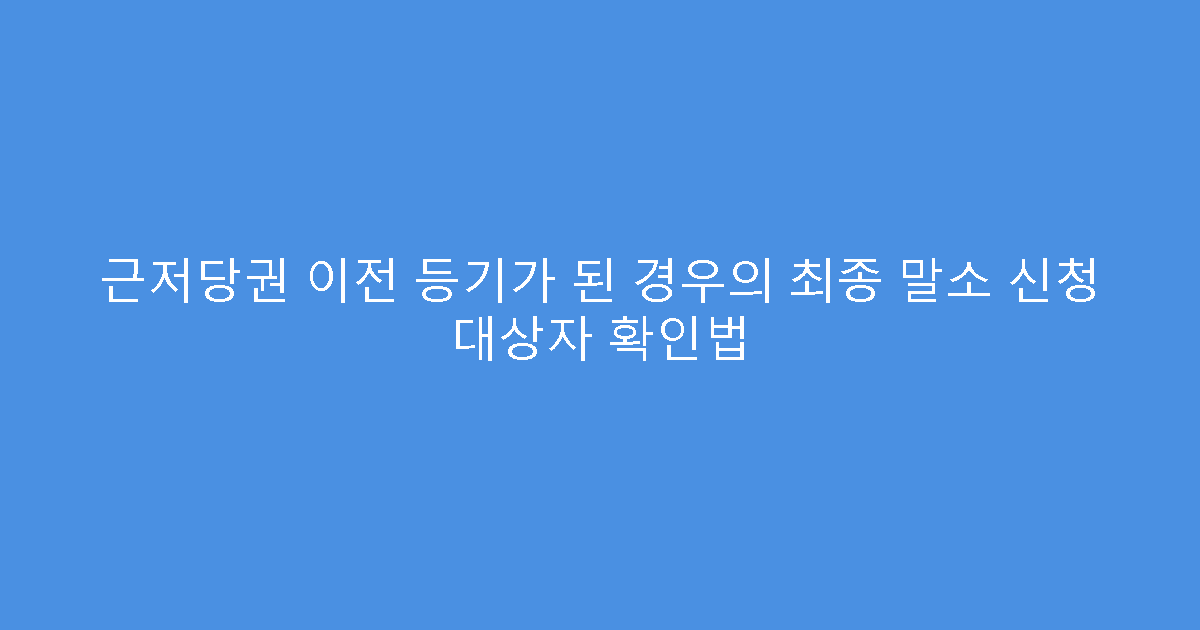 근저당권 이전 등기가 된 경우의 최종 말소 신청 대상자 확인법